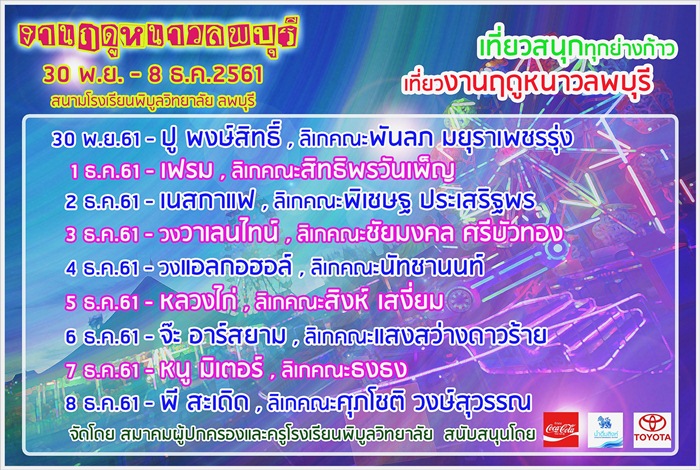 งานฤดูหนาวลพบุรี
30 พ.ย. - 8 ธ.ค.2561
สนามโรงเรียนพิบูลวิทยาลัย ลพบุรี

เที่ยวสนุกทุกย่างก้าว
เที่ยวงานฤดูหนาวลพบุรี

30 พ.ย.61 - ปู พงษ์สิทธิ์ , ลิเกคณะพันลภ มยุราเพชรรุ่ง
1 ธ.ค.61 - เฟรม , ลิเกคณะสิทธิพรวันเพ็ญ
2 ธ.ค.61 - เนสกาแฟ , ลิเกคณะพิเชษฐ ประเสริฐพร
3 ธ.ค.61 - วงวาเลนไทน์ , ลิเกคณะชัยมงคล ศรีบัวทอง
4 ธ.ค.61 - วงแอลกอฮอล์ , ลิเกคณะนัทชานนท์
5 ธ.ค.61 - หลวงไก่ , ลิเกคณะสิงห์ เสงี่ยม
6 ธ.ค.61 - จ๊ะ อาร์สยาม , ลิเกคณะแสงสว่างดาวร้าย
7 ธ.ค.61 - หนู มิเตอร์ , ลิเกคณะธงธง
8 ธ.ค.61 - พี สะเดิด , ลิเกคณะศุภโชติ วงษ์สุวรรณ

จัดโดย สมาคมผู้ปกครองและครูโรงเรียนพิบูลวิทยาลัย สนับสนุนโดย
Coca-Cola
น้ำดื่มสิงห์
TOYOTA